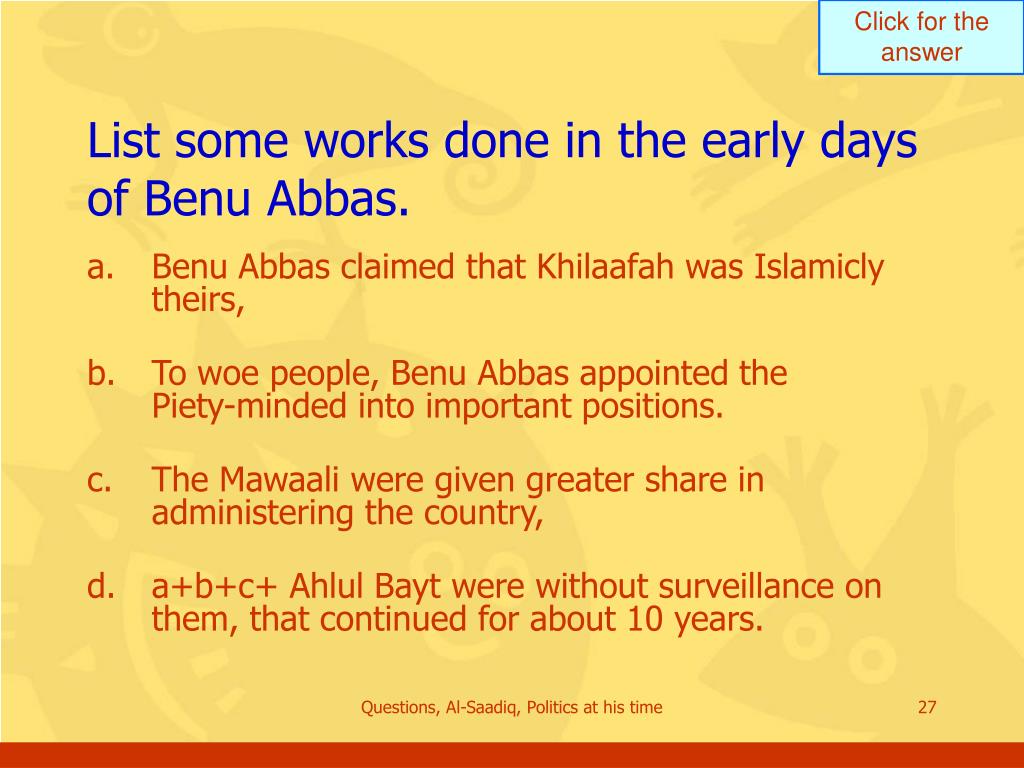 Click for the answer

List some works done in the early days of Benu Abbas.

a. Benu Abbas claimed that Khilaafah was Islamicly theirs,

b. To woe people, Benu Abbas appointed the Piety-minded into important positions.

c. The Mawaali were given greater share in administering the country,

d. a+b+c+ Ahlul Bayt were without surveillance on them, that continued for about 10 years.

Questions, Al-Saadiq, Politics at his time

27